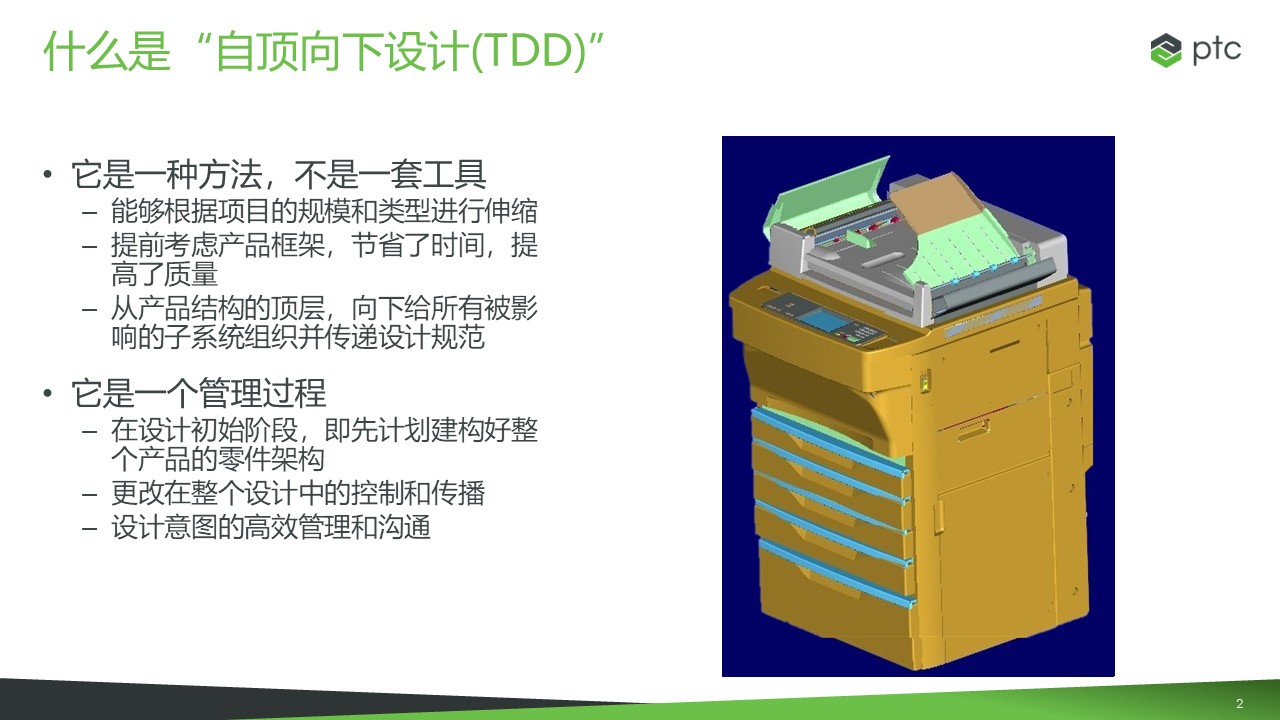 什么是“自顶向下设计(TDD)”

ptc

• 它是一种方法，不是一套工具
– 能够根据项目的规模和类型进行伸缩
– 提前考虑产品框架，节省了时间，提高了质量
– 从产品结构的顶层，向下给所有被影响的子系统组织并传递设计规范

• 它是一个管理过程
– 在设计初始阶段，即先计划建构好整个产品的零件架构
– 更改在整个设计中的控制和传播
– 设计意图的高效管理和沟通

2